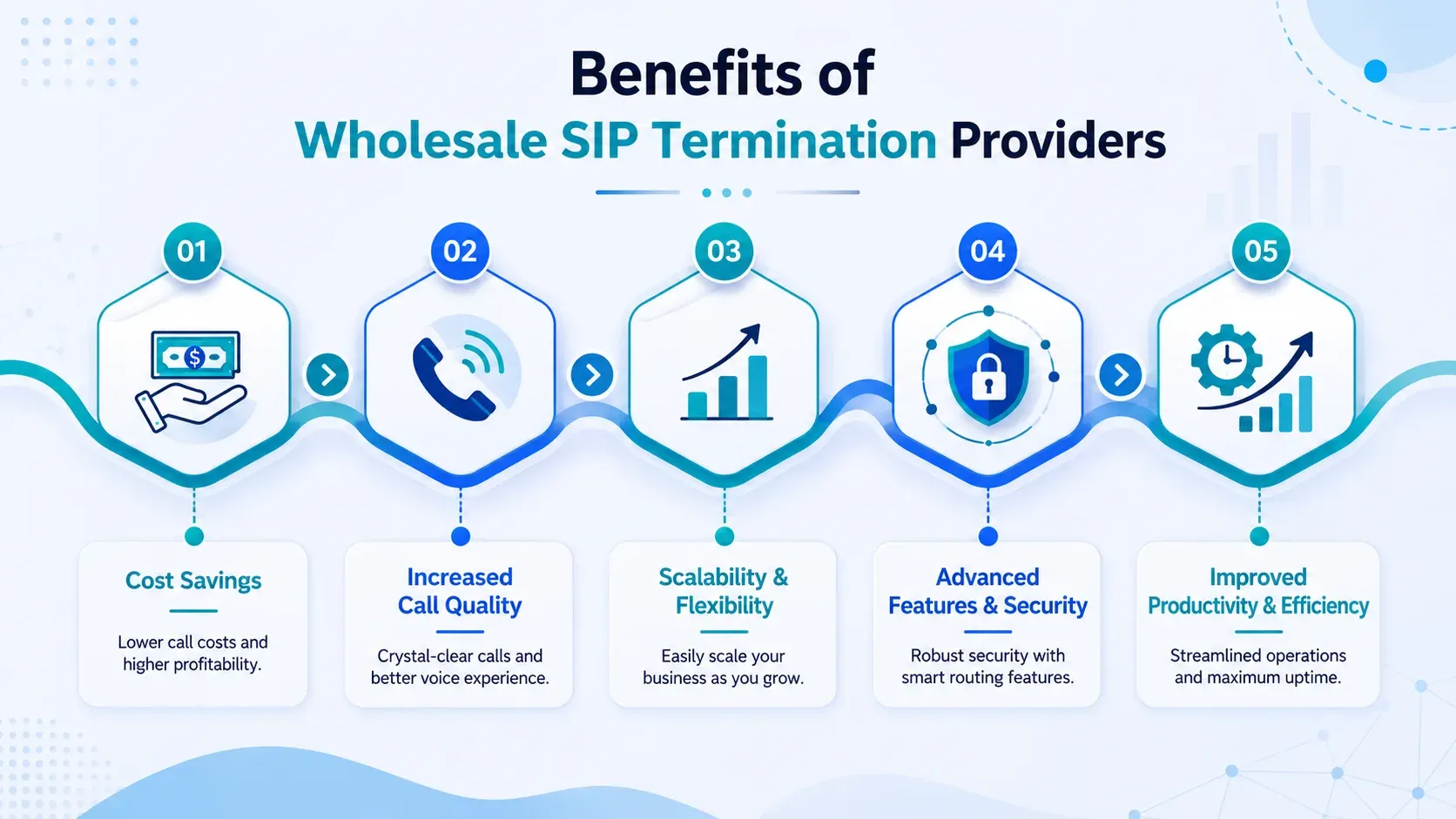 Benefits of
Wholesale SIP Termination Providers

01

02

03

04

05

Cost Savings

Lower call costs and higher profitability.

Increased Call Quality

Crystal-clear calls and better voice experience.

Scalability & Flexibility

Easily scale your business as you grow.

Advanced Features & Security

Robust security with smart routing features.

Improved Productivity & Efficiency

Streamlined operations and maximum uptime.